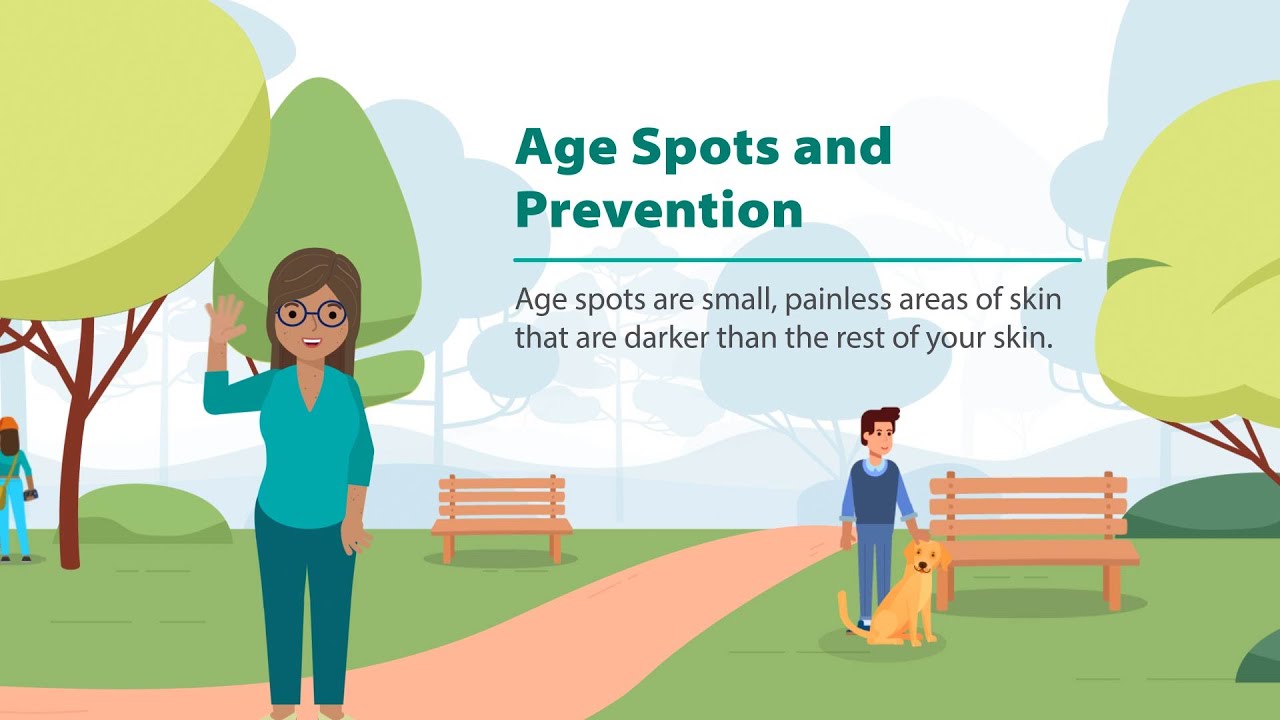 Age Spots and Prevention

Age spots are small, painless areas of skin that are darker than the rest of your skin.